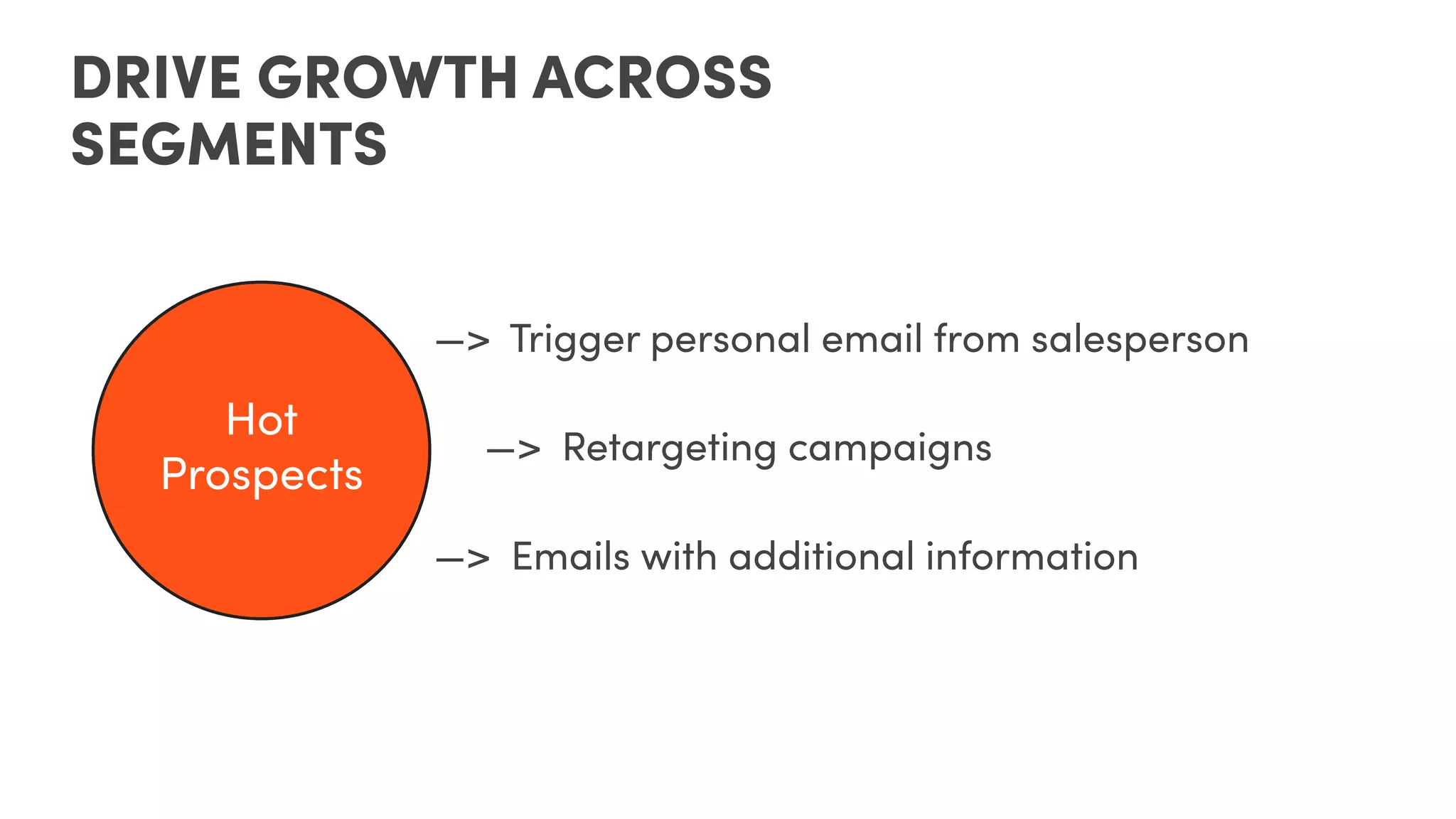 DRIVE GROWTH ACROSS SEGMENTS

Hot Prospects

—> Trigger personal email from salesperson

—> Retargeting campaigns

—> Emails with additional information